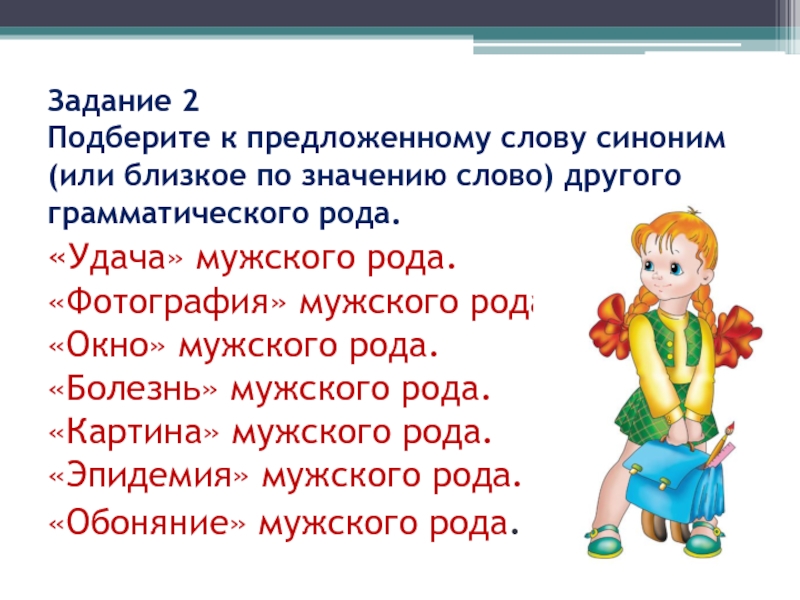 Задание 2
Подберите к предложенному слову синоним (или близкое по значению слово) другого грамматического рода.

«Удача» мужского рода.
«Фотография» мужского рода
«Окно» мужского рода.
«Болезнь» мужского рода.
«Картина» мужского рода.
«Эпидемия» мужского рода.
«Обоняние» мужского рода.